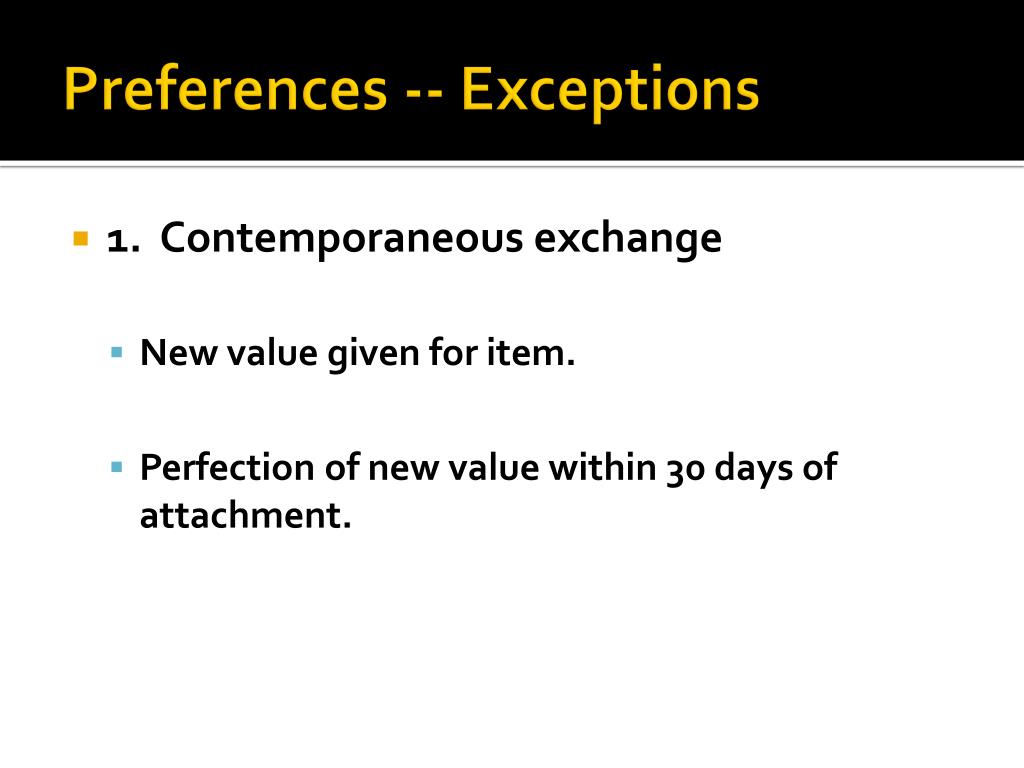 Preferences -- Exceptions

1. Contemporaneous exchange

New value given for item.

Perfection of new value within 30 days of attachment.